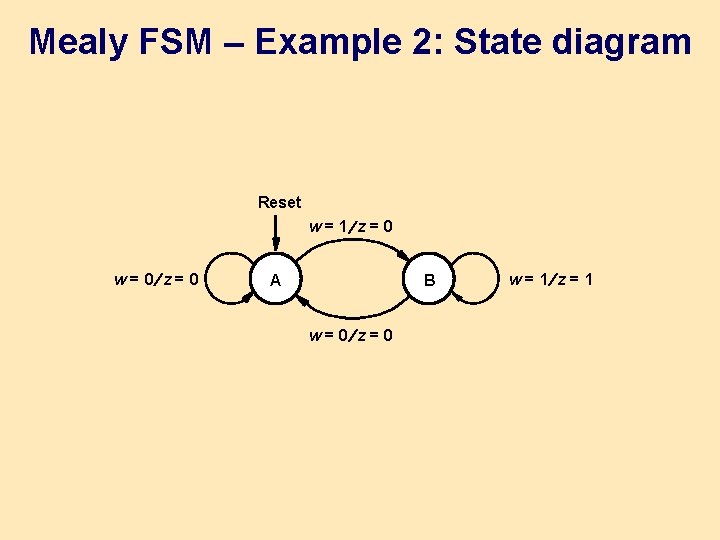 Mealy FSM – Example 2: State diagram

Reset

$w = 1/z = 0$

$w = 0/z = 0$

A

B

$w = 1/z = 1$

$w = 0/z = 0$